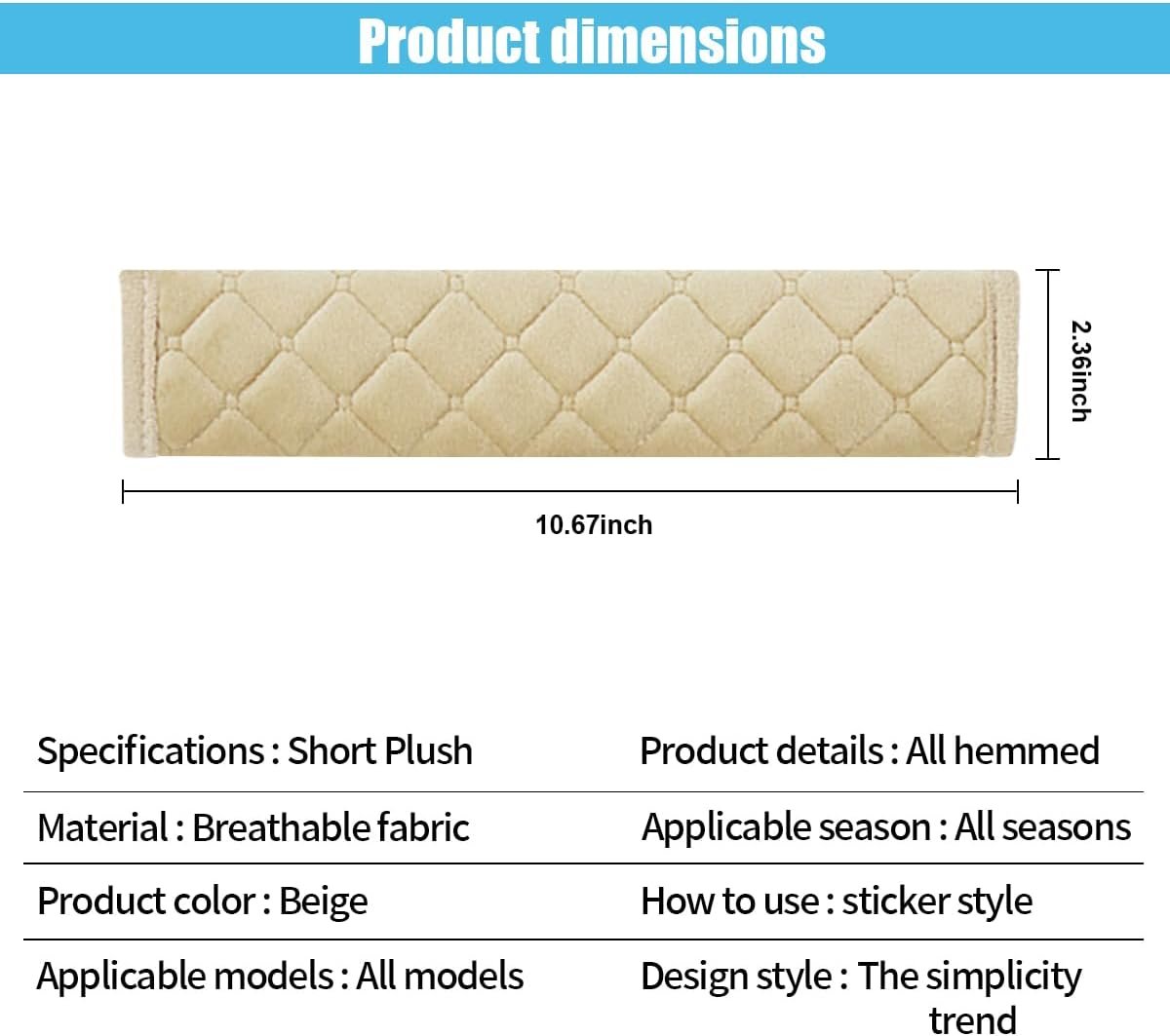 Product dimensions

2.36inch

10.67inch

| Specifications : Short Plush | Product details : All hemmed |
|---|---|
| Material : Breathable fabric | Applicable season : All seasons |
| Product color : Beige | How to use : sticker style |
| Applicable models : All models | Design style : The simplicity trend |